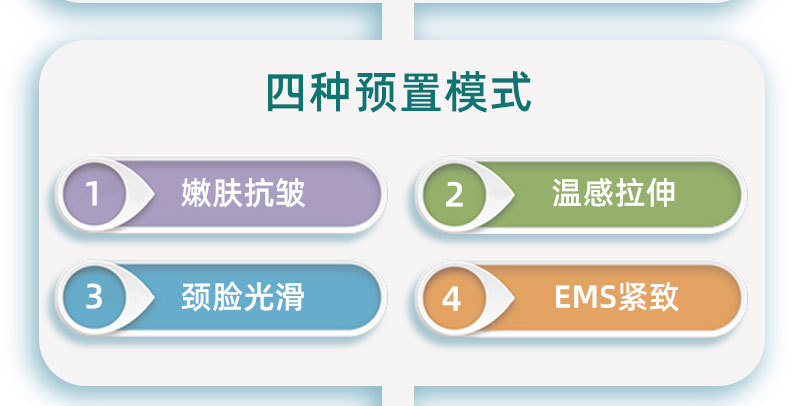 四种预置模式

1 嫩肤抗皱

2 温感拉伸

3 颈脸光滑

4 EMS紧致